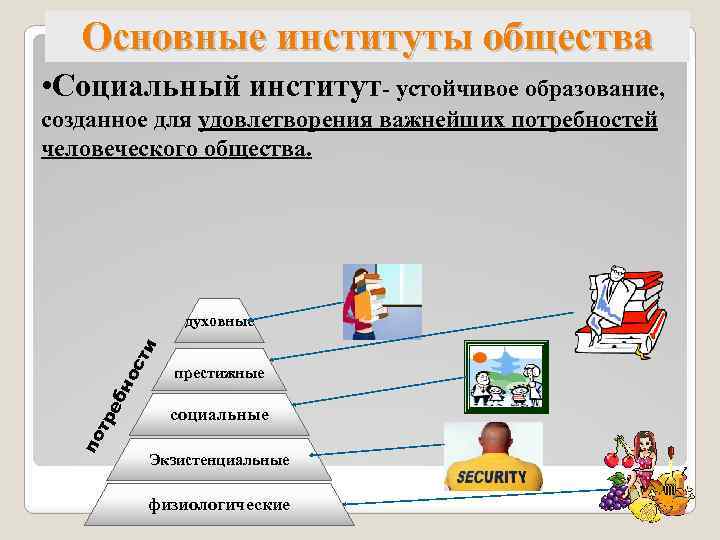 Основные институты общества

•Социальный институт- устойчивое образование, созданное для удовлетворения важнейших потребностей человеческого общества.

потребности

духовные

престижные

социальные

Экзистенциальные

физиологические

SECURITY